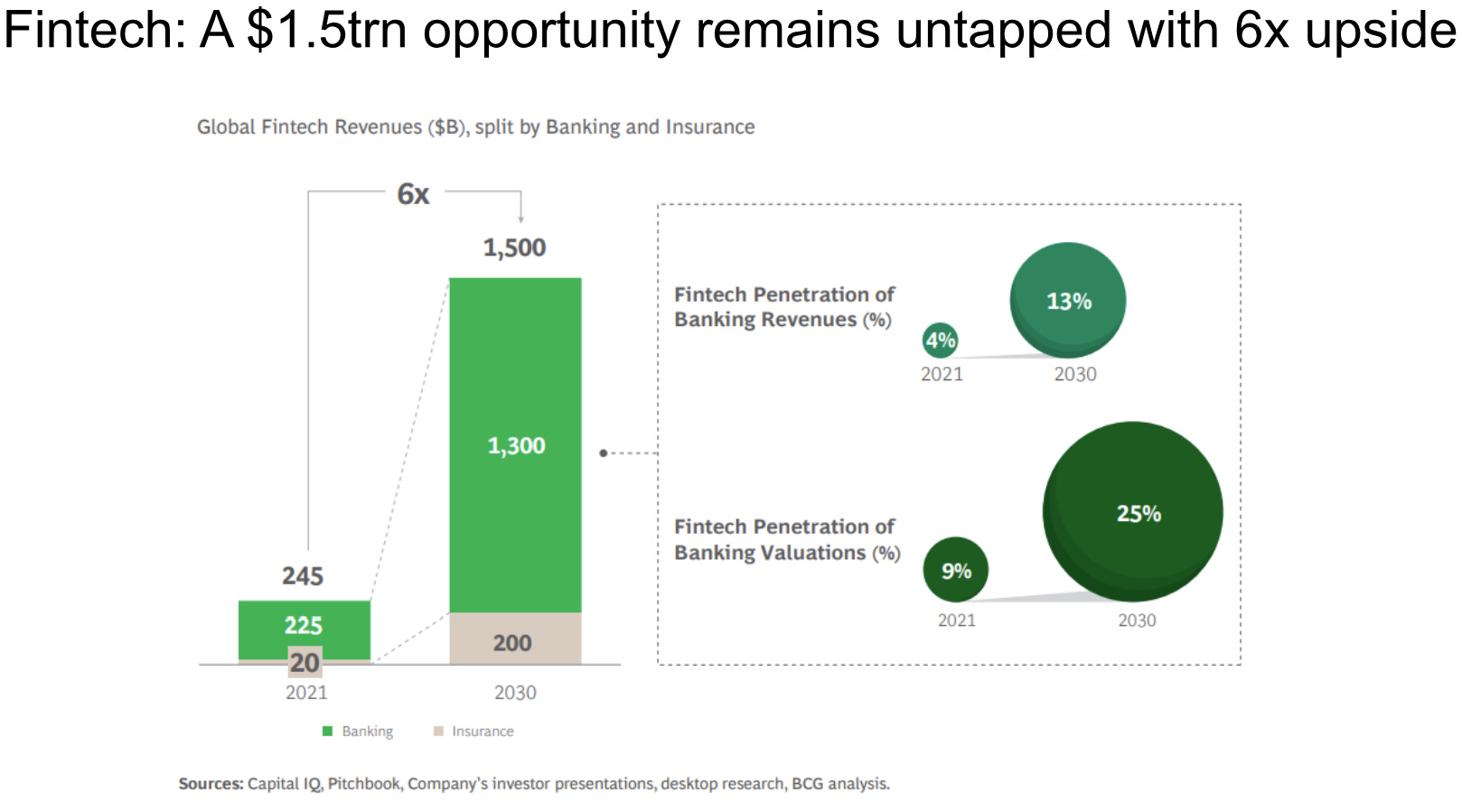 Fintech: A $1.5trn opportunity remains untapped with 6x upside

Global Fintech Revenues ($B), split by Banking and Insurance

6x

1,500

1,300

200

245

225

20

2021

2030

Banking

Insurance

Fintech Penetration of Banking Revenues (%)

4%

13%

2021

2030

Fintech Penetration of Banking Valuations (%)

9%

25%

2021

2030

Sources: Capital IQ, Pitchbook, Company's investor presentations, desktop research, BCG analysis.